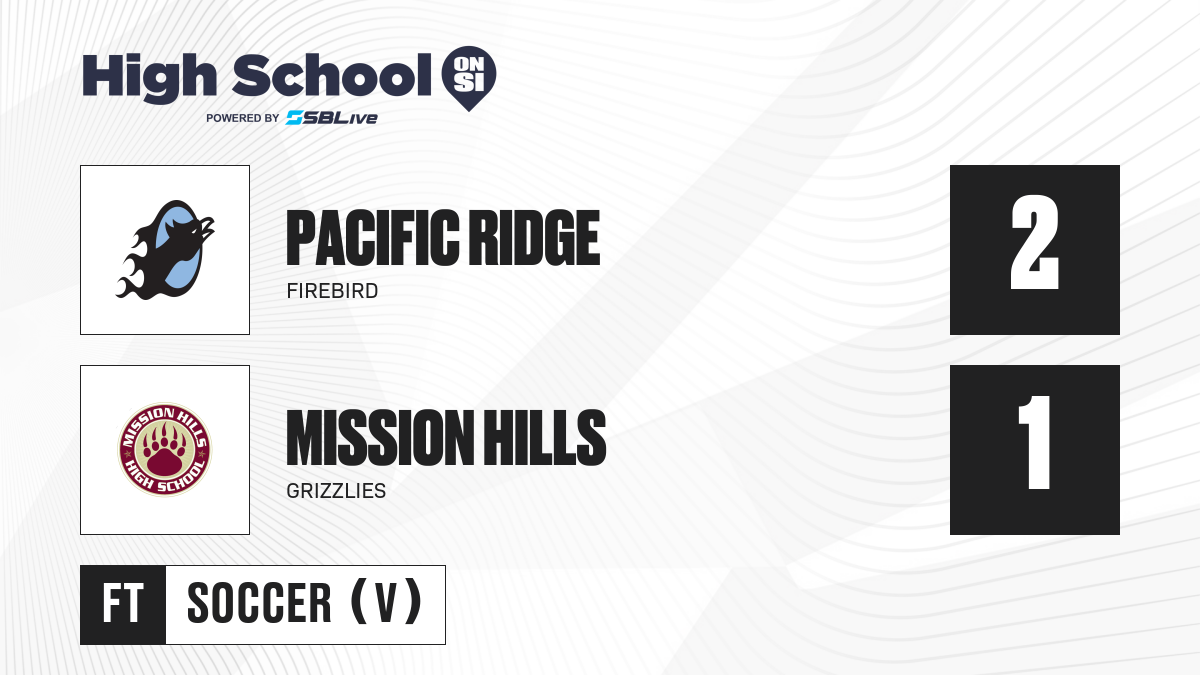 High School ON SI
POWERED BY SBLive

PACIFIC RIDGE
FIREBIRD
2

MISSION HILLS HIGH SCHOOL

MISSION HILLS
GRIZZLIES
1

FT
SOCCER (V)